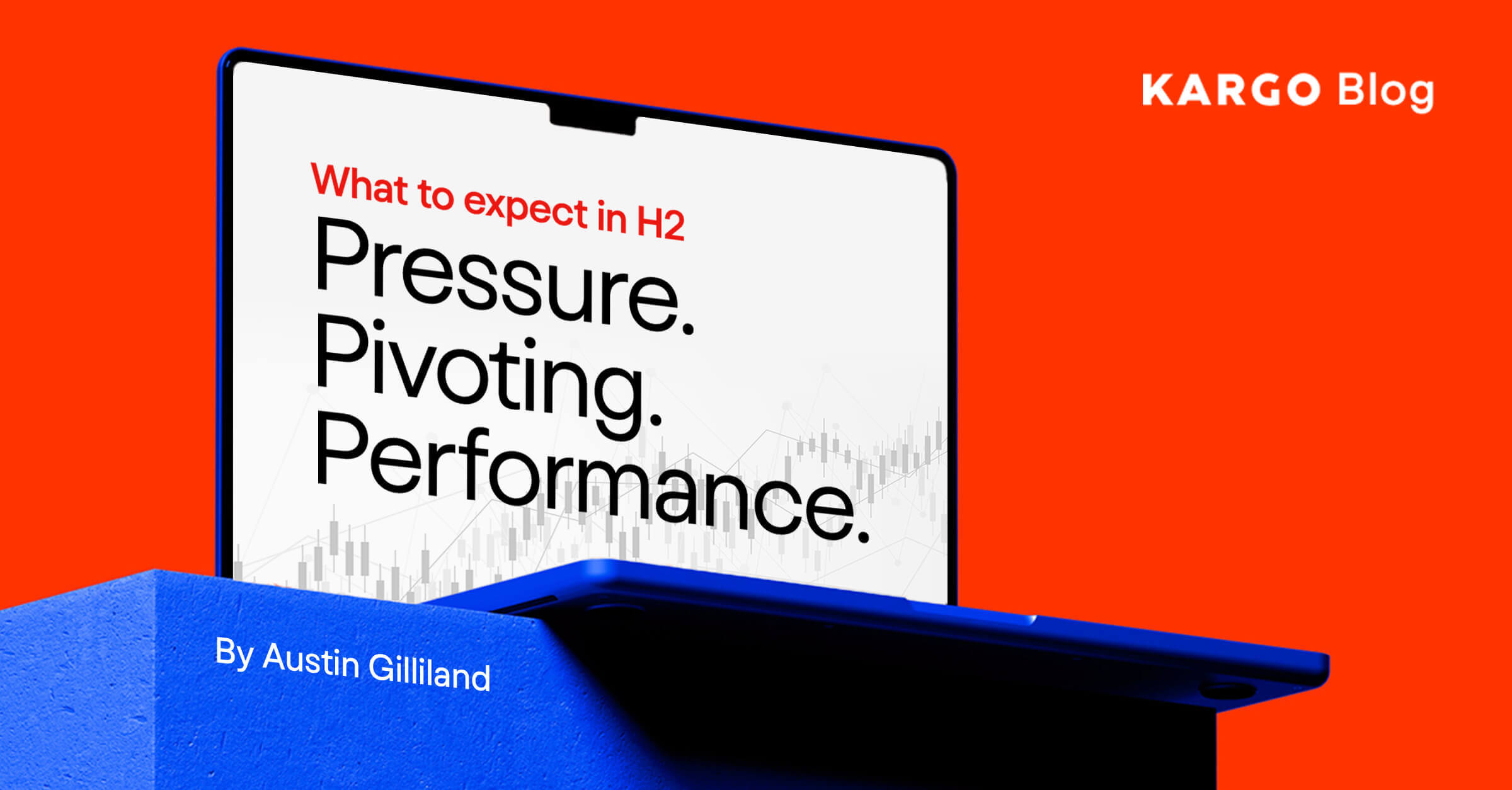 KARGO Blog

What to expect in H2

Pressure.
Pivoting.
Performance.

By Austin Gilliland